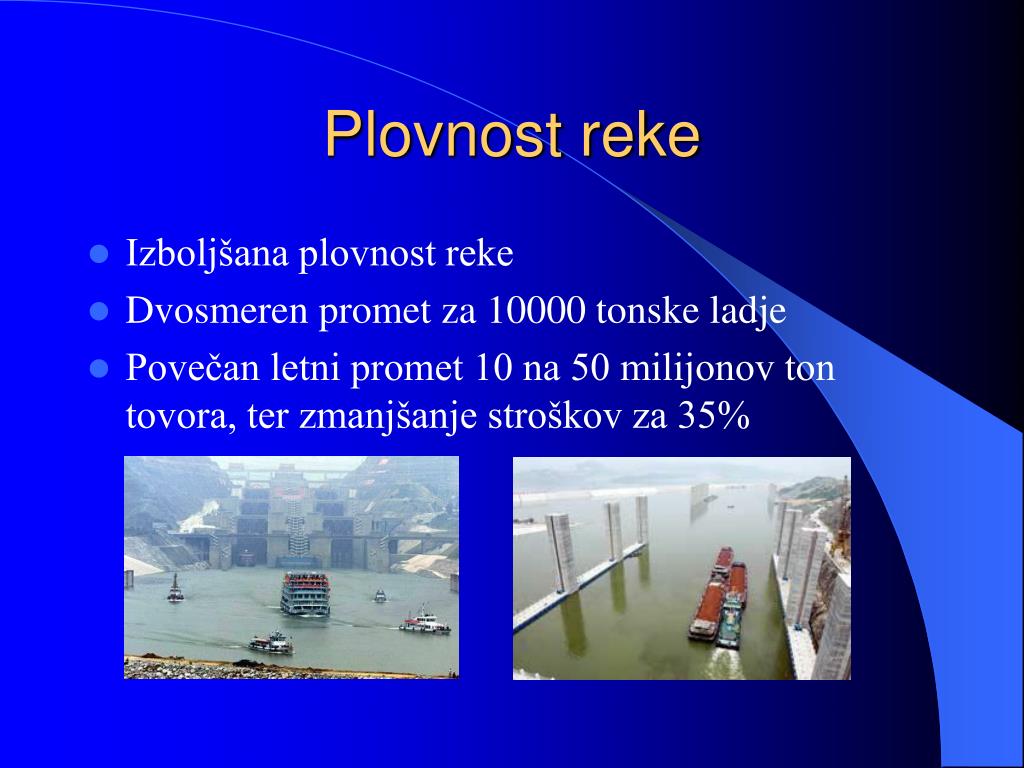 Plovnost reke

- Izboljšana plovnost reke
- Dvosmeren promet za 10000 tonske ladje
- Povečan letni promet 10 na 50 milijonov ton tovora, ter zmanjšanje stroškov za 35%